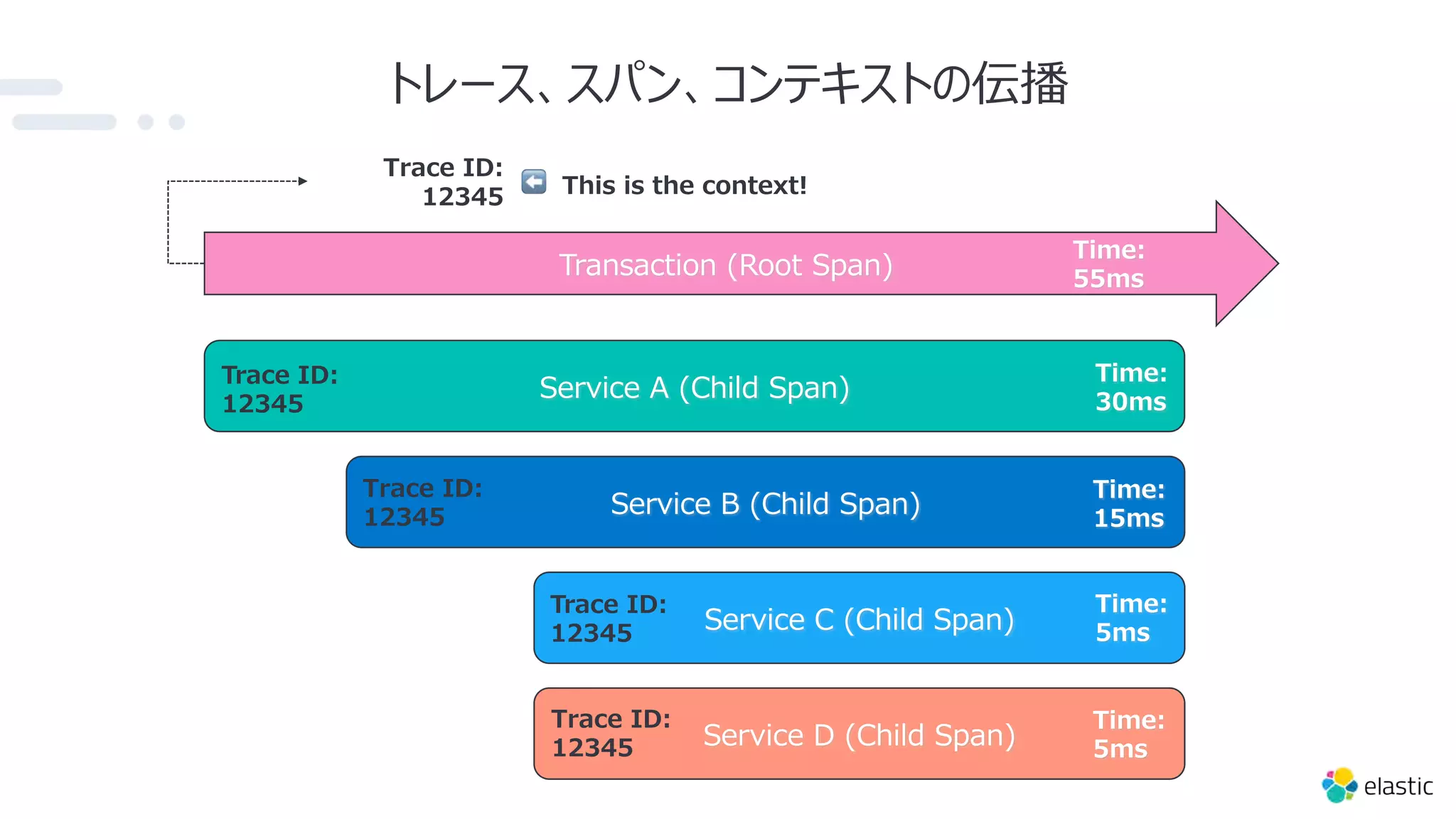 トレース、スパン、コンテキストの伝播

Trace ID: 12345

This is the context!

Transaction (Root Span)

Time: 55ms

Trace ID: 12345

Service A (Child Span)

Time: 30ms

Trace ID: 12345

Service B (Child Span)

Time: 15ms

Trace ID: 12345

Service C (Child Span)

Time: 5ms

Trace ID: 12345

Service D (Child Span)

Time: 5ms

elastic